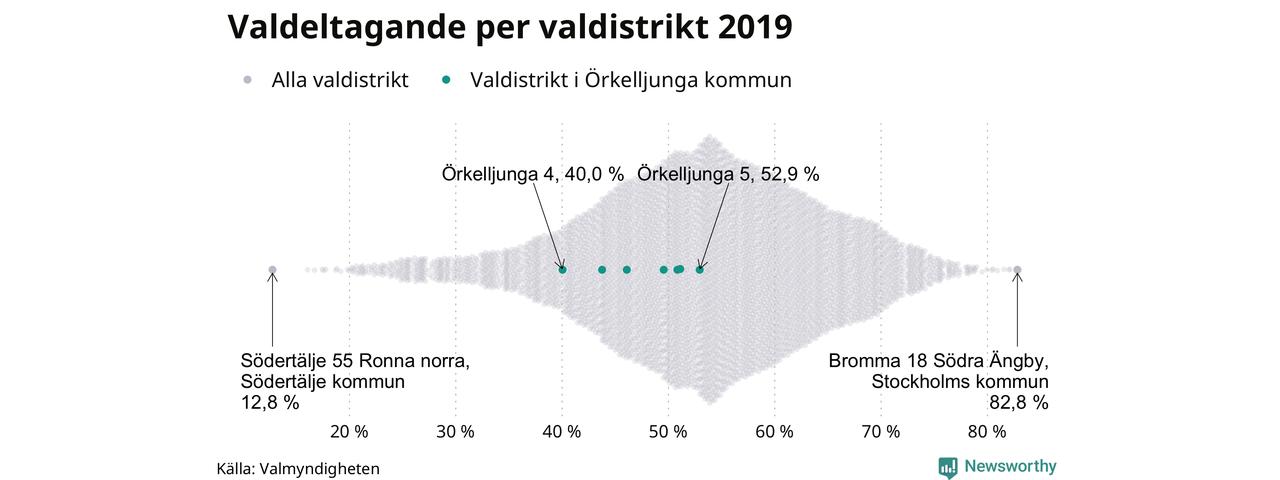 Valdeltagande per valdistrikt 2019

Alla valdistrikt  Valdistrikt i Örkelljunga kommun

Örkelljunga 4, 40,0 %
Örkelljunga 5, 52,9 %

Södertälje 55 Ronna norra, Södertälje kommun 12,8 %

Bromma 18 Södra Ängby, Stockholms kommun 82,8 %

20 % 30 % 40 % 50 % 60 % 70 % 80 %

Källa: Valmyndigheten

Newsworthy